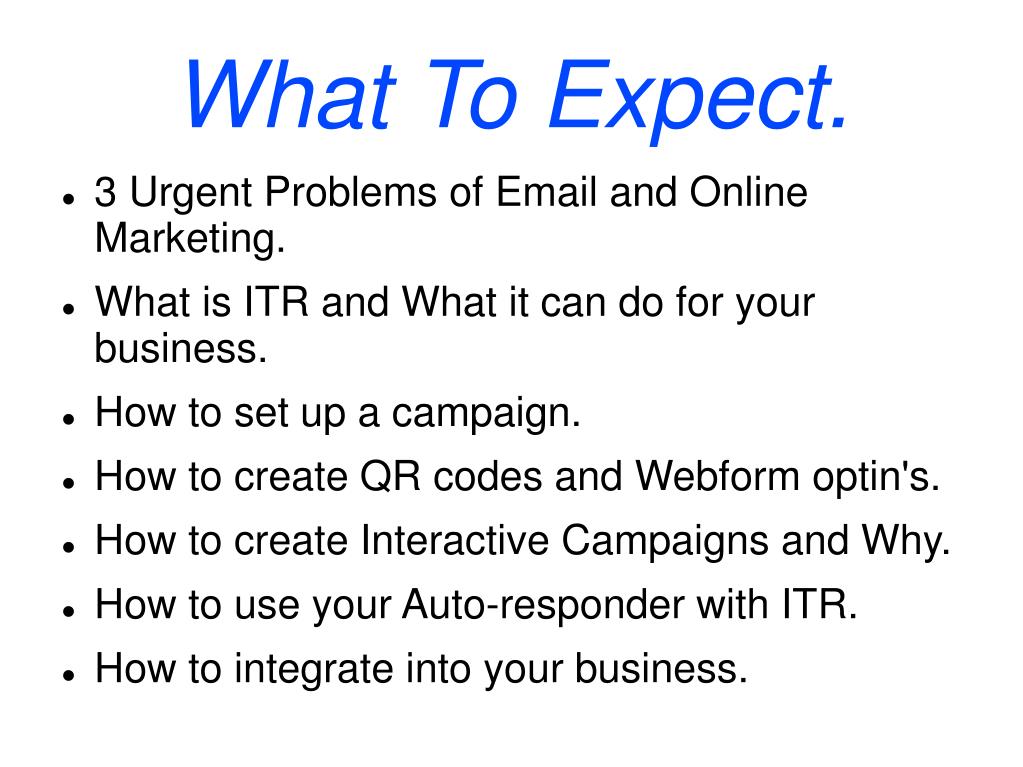 What To Expect.

- 3 Urgent Problems of Email and Online Marketing.
- What is ITR and What it can do for your business.
- How to set up a campaign.
- How to create QR codes and Webform optin's.
- How to create Interactive Campaigns and Why.
- How to use your Auto-responder with ITR.
- How to integrate into your business.